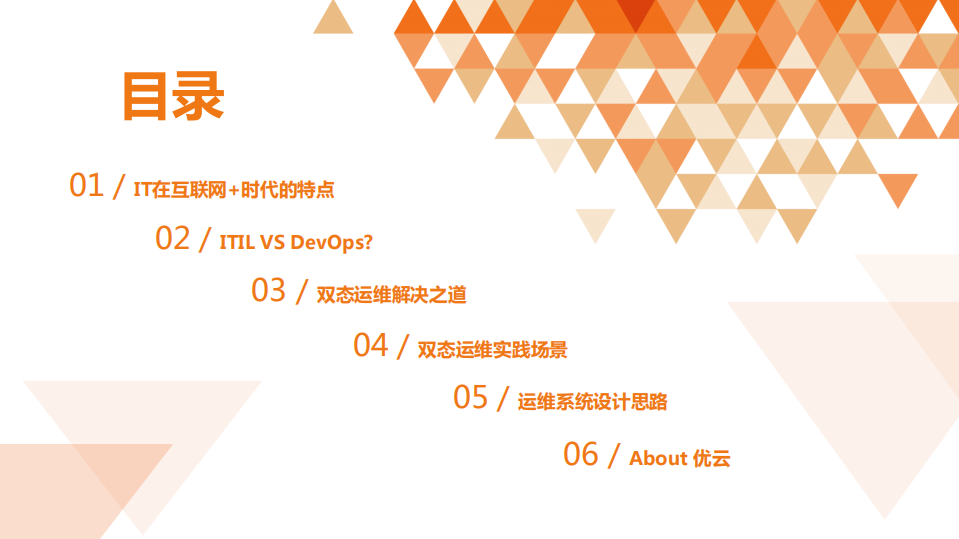 目录

01 / IT在互联网+时代的特点

02 / ITIL VS DevOps?

03 / 双态运维解决之道

04 / 双态运维实践场景

05 / 运维系统设计思路

06 / About 优云